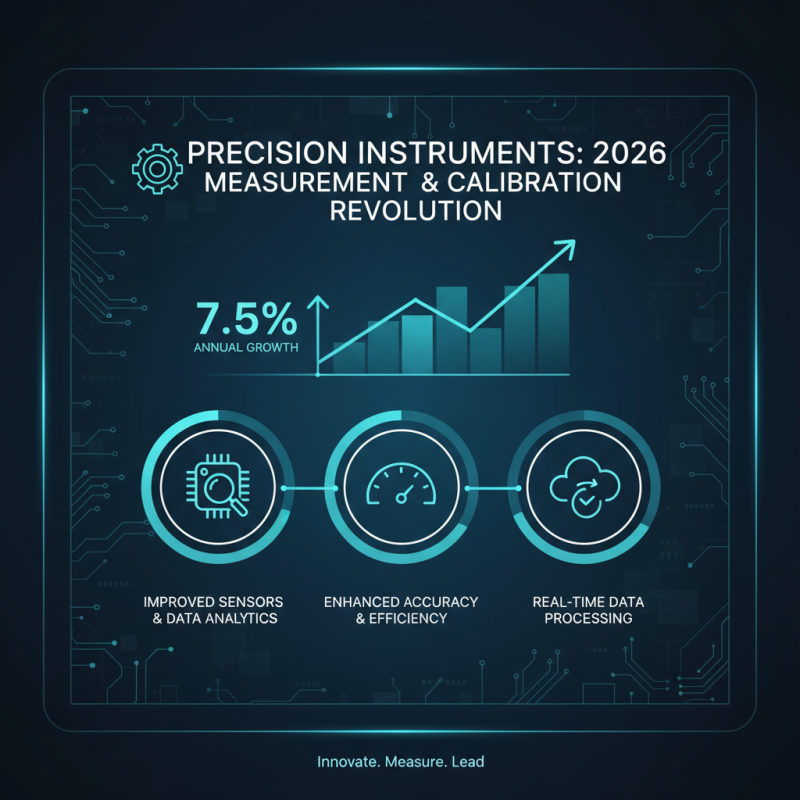 PRECISION INSTRUMENTS: 2026
MEASUREMENT & CALIBRATION REVOLUTION

7.5%
ANNUAL GROWTH

IMPROVED SENSORS & DATA ANALYTICS

ENHANCED ACCURACY & EFFICIENCY

REAL-TIME DATA PROCESSING

Innovate. Measure. Lead